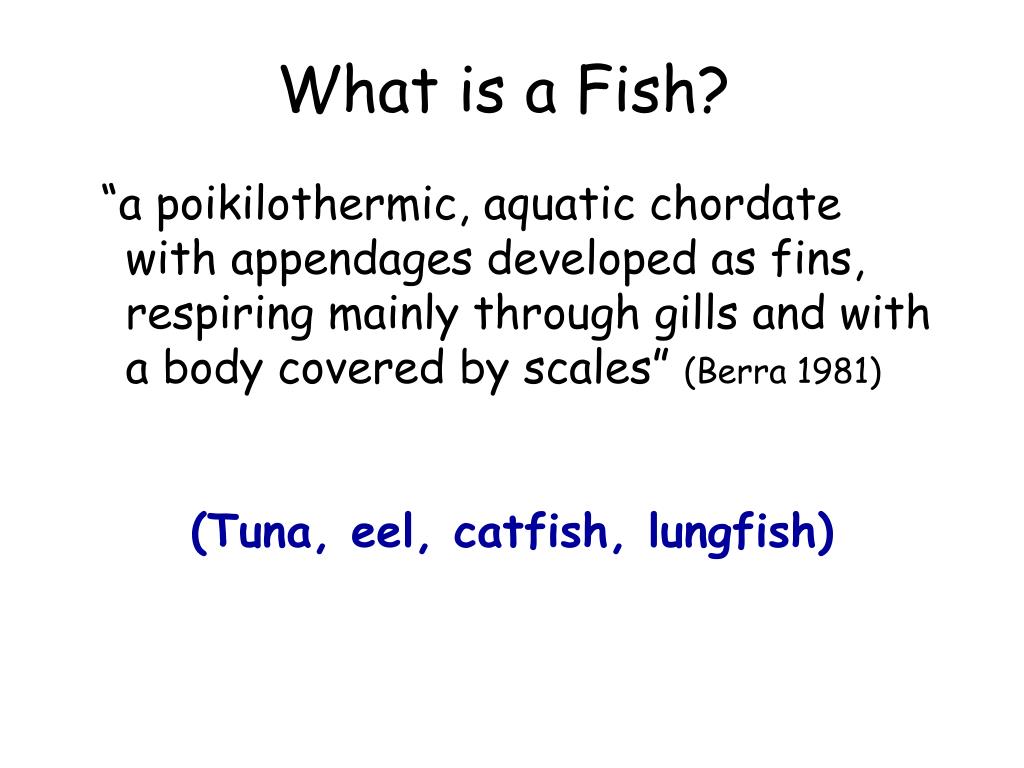 What is a Fish?

“a poikilothermic, aquatic chordate with appendages developed as fins, respiring mainly through gills and with a body covered by scales” (Berra 1981)

(Tuna, eel, catfish, lungfish)